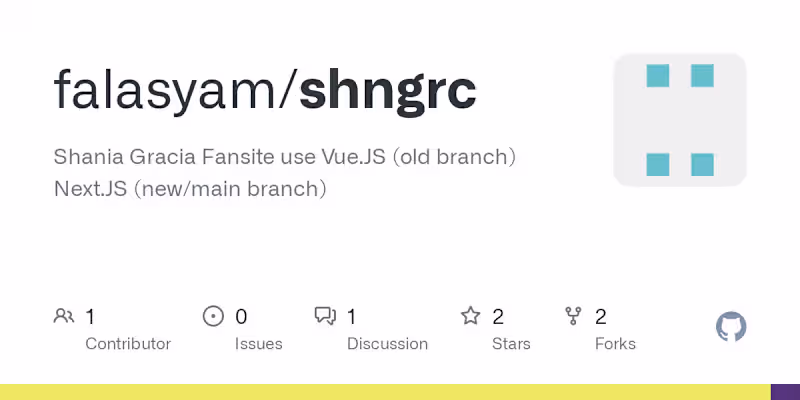 falasyam/shngrc

Shania Gracia Fansite use Vue.JS (old branch) Next.JS (new/main branch)

1 Contributor

0 Issues

1 Discussion

2 Stars

2 Forks